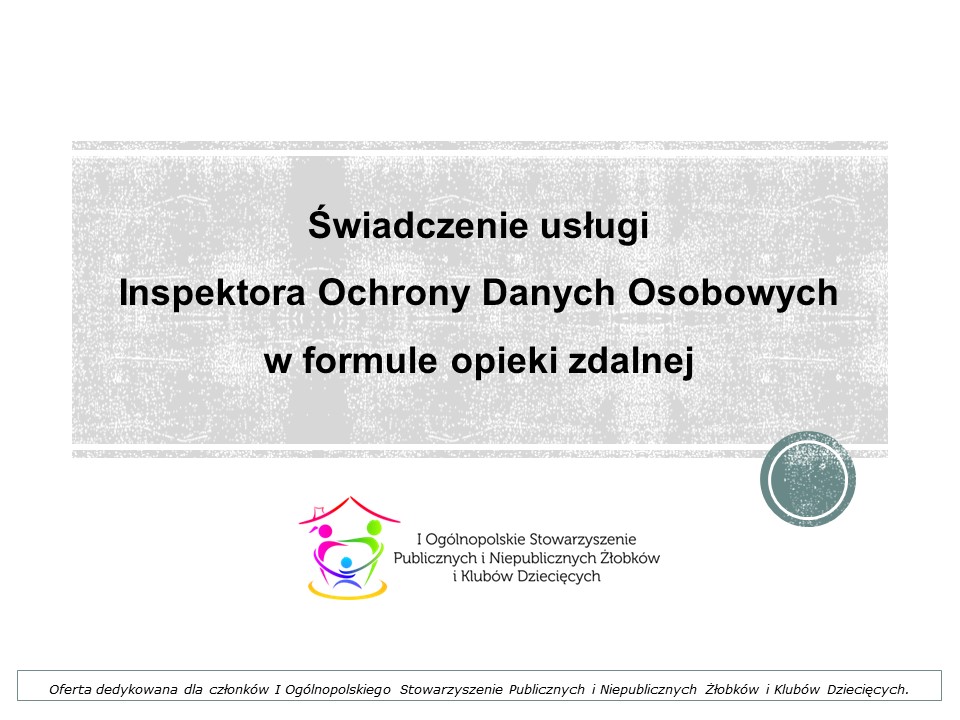 Świadczenie usługi
Inspektora Ochrony Danych Osobowych
w formule opieki zdalnej

I Ogólnopolskie Stowarzyszenie
Publicznych i Niepublicznych Żłobków
i Klubów Dziecięcych

Oferta dedykowana dla członków I Ogólnopolskiego Stowarzyszenie Publicznych i Niepublicznych Żłobków i Klubów Dziecięcych.